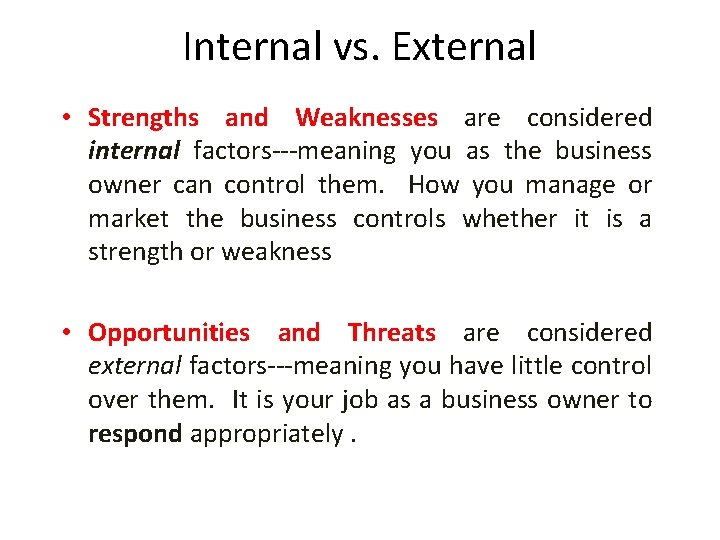 Internal vs. External

• Strengths and Weaknesses are considered internal factors---meaning you as the business owner can control them. How you manage or market the business controls whether it is a strength or weakness

• Opportunities and Threats are considered external factors---meaning you have little control over them. It is your job as a business owner to respond appropriately .